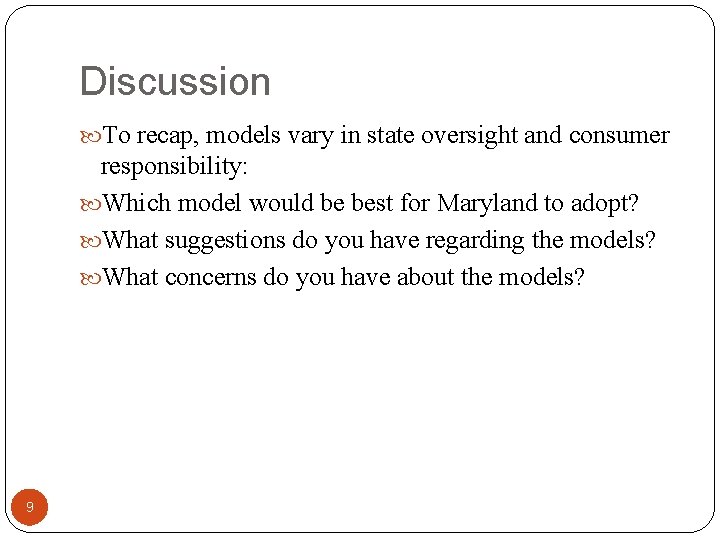 Discussion

To recap, models vary in state oversight and consumer responsibility:

Which model would be best for Maryland to adopt?

What suggestions do you have regarding the models?

What concerns do you have about the models?

9